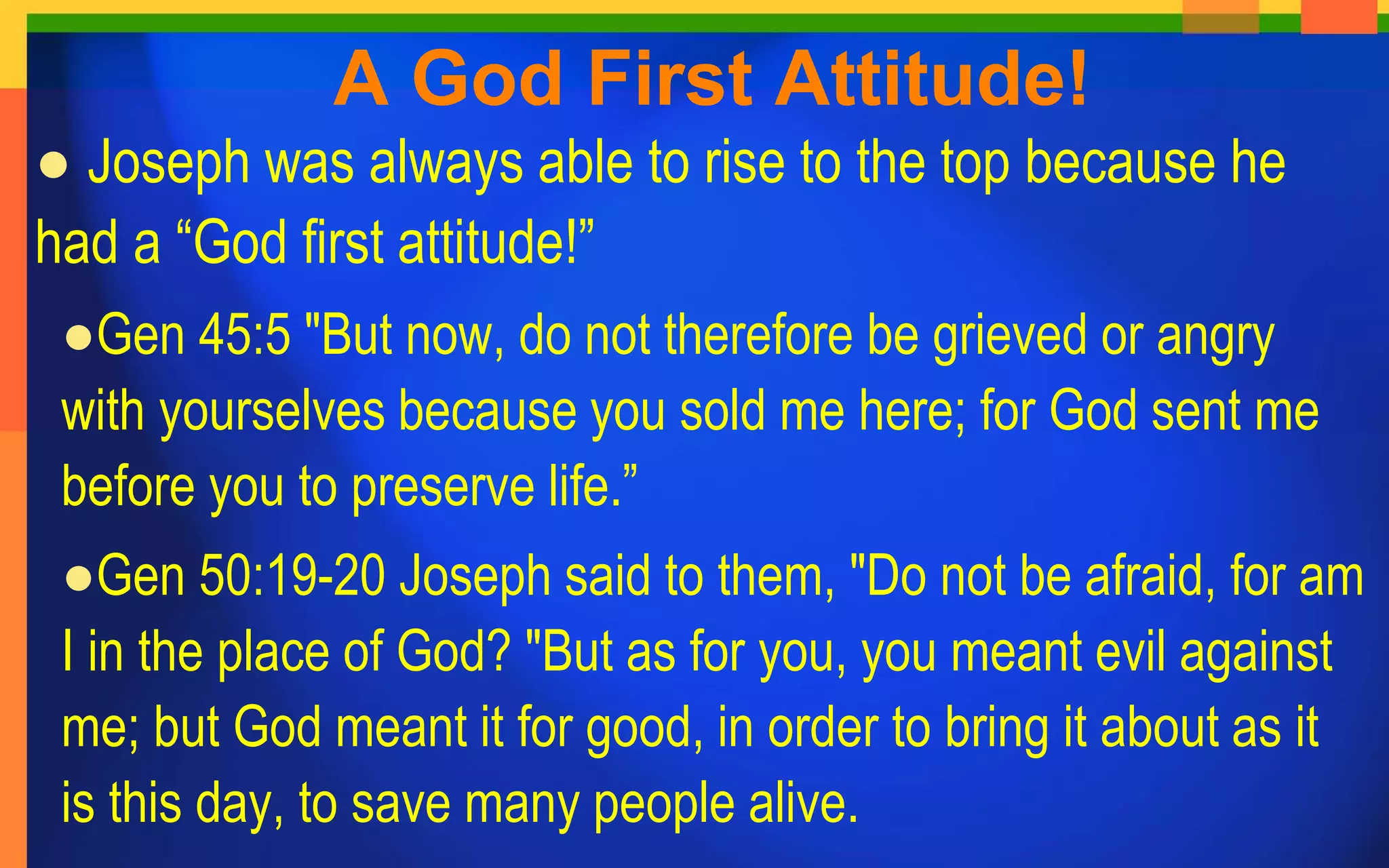 A God First Attitude!

● Joseph was always able to rise to the top because he had a “God first attitude!”

●Gen 45:5 "But now, do not therefore be grieved or angry with yourselves because you sold me here; for God sent me before you to preserve life.”

●Gen 50:19-20 Joseph said to them, "Do not be afraid, for am I in the place of God? "But as for you, you meant evil against me; but God meant it for good, in order to bring it about as it is this day, to save many people alive.